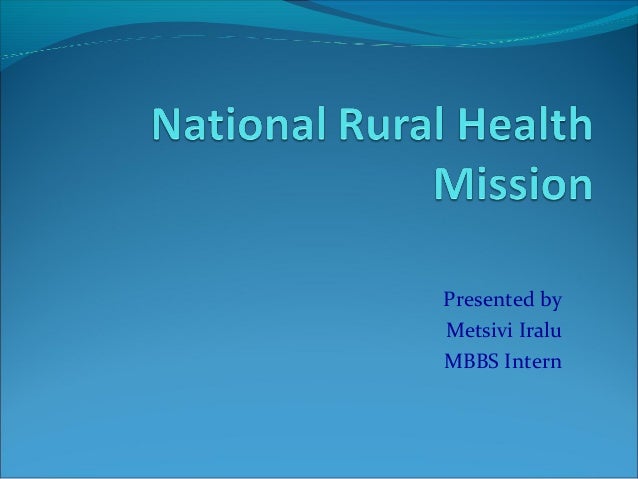 National Rural Health Mission

Presented by
Metsivi Iralu
MBBS Intern